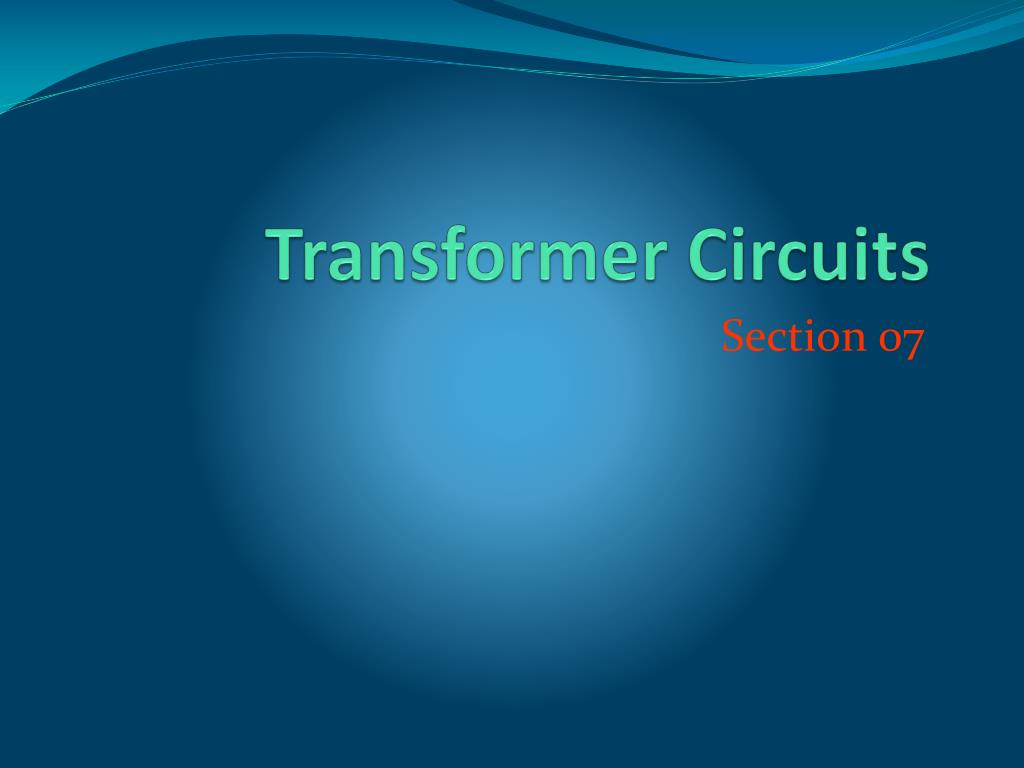 Transformer Circuits

Section 07